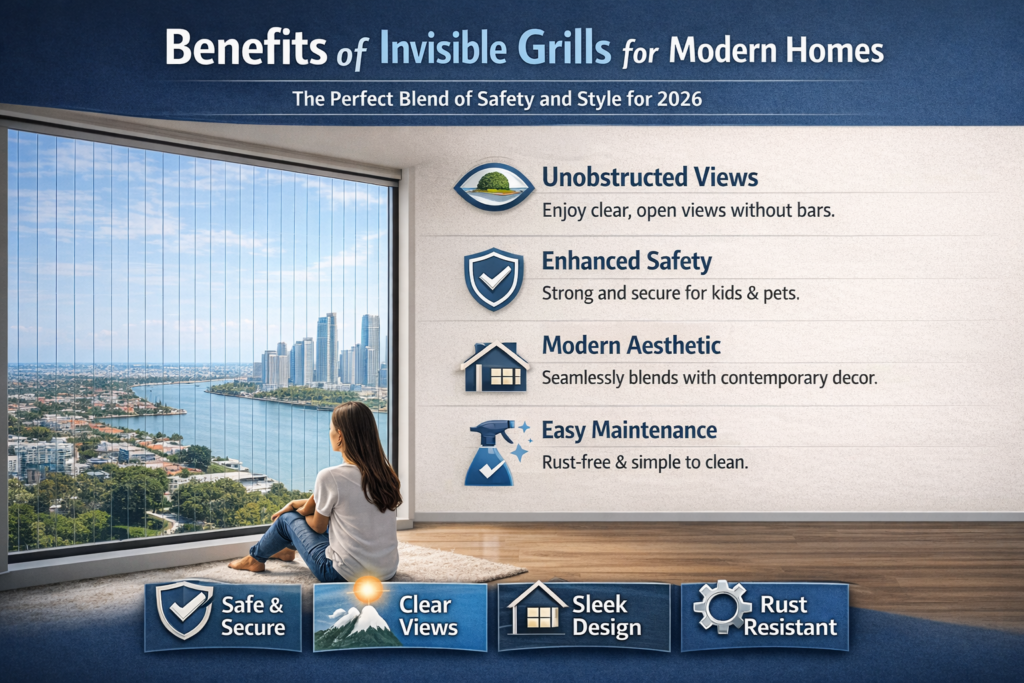 Benefits of Invisible Grills for Modern Homes

The Perfect Blend of Safety and Style for 2026

Unobstructed Views
Enjoy clear, open views without bars.

Enhanced Safety
Strong and secure for kids & pets.

Modern Aesthetic
Seamlessly blends with contemporary decor.

Easy Maintenance
Rust-free & simple to clean.

Safe & Secure

Clear Views

Sleek Design

Rust Resistant